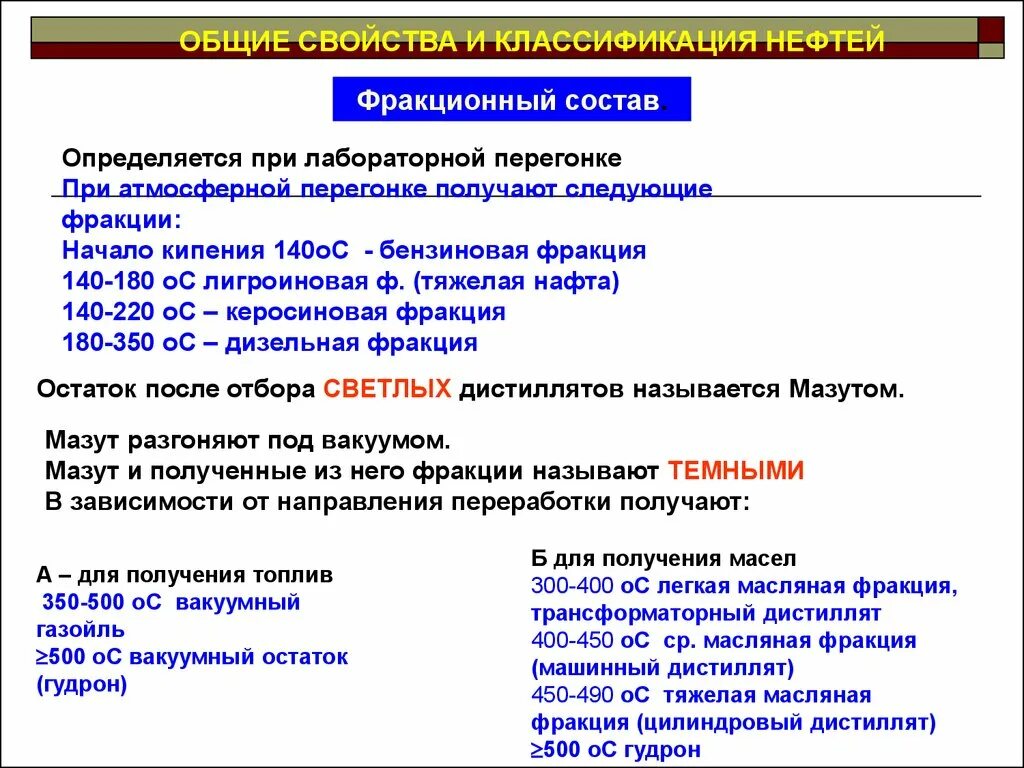 ОБЩИЕ СВОЙСТВА И КЛАССИФИКАЦИЯ НЕФТЕЙ

Фракционный состав.

Определяется при лабораторной перегонке
При атмосферной перегонке получают следующие фракции:
Начало кипения 140оС - бензиновая фракция
140-180 оС лигроиновая ф. (тяжелая нафта)
140-220 оС – керосиновая фракция
180-350 оС – дизельная фракция

Остаток после отбора СВЕТЛЫХ дистиллятов называется Мазутом.

Мазут разгоняют под вакуумом.
Мазут и полученные из него фракции называют ТЕМНЫМИ
В зависимости от направления переработки получают:

А – для получения топлив
350-500 оС вакуумный газойль
≥500 оС вакуумный остаток (гудрон)

Б для получения масел
300-400 оС легкая масляная фракция, трансформаторный дистиллят
400-450 оС ср. масляная фракция (машинный дистиллят)
450-490 оС тяжелая масляная фракция (цилиндровый дистиллят)
≥500 оС гудрон